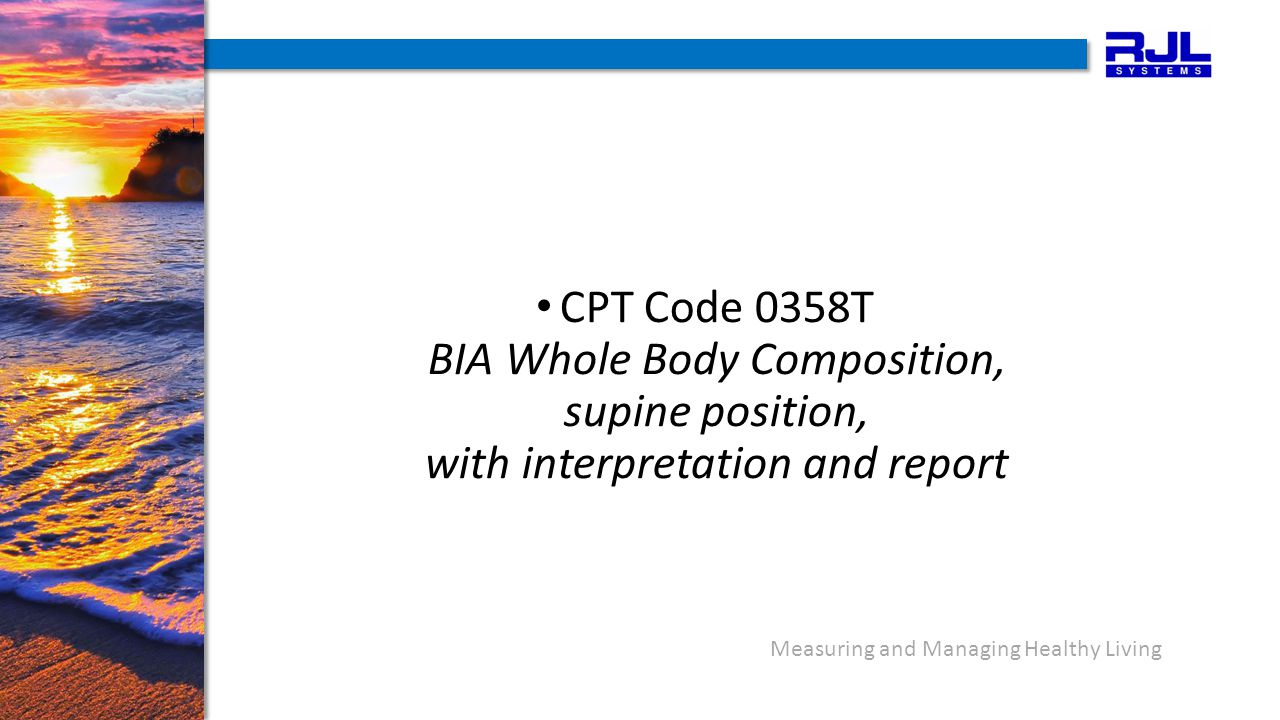 RJL
SYSTEMS

• CPT Code 0358T
BIA Whole Body Composition, supine position, with interpretation and report

Measuring and Managing Healthy Living